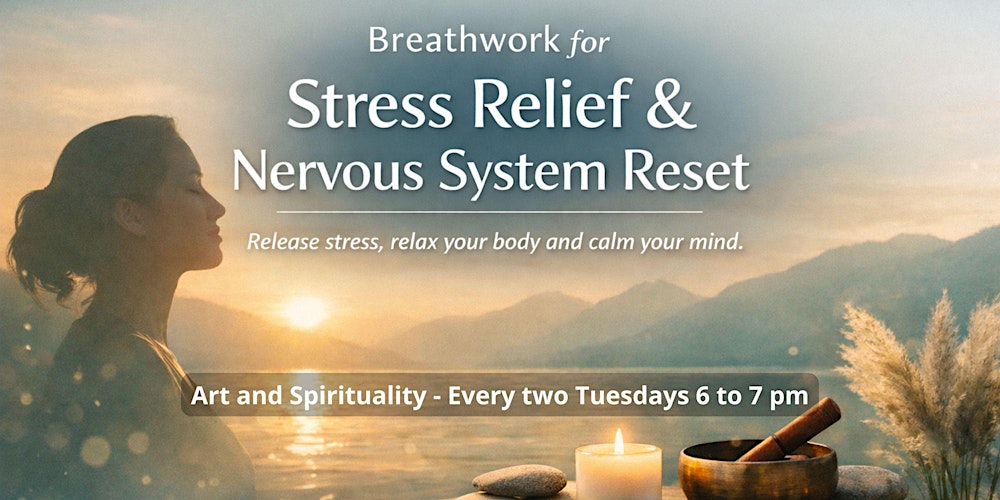 Breathwork for
Stress Relief &
Nervous System Reset

Release stress, relax your body and calm your mind.

Art and Spirituality - Every two Tuesdays 6 to 7 pm